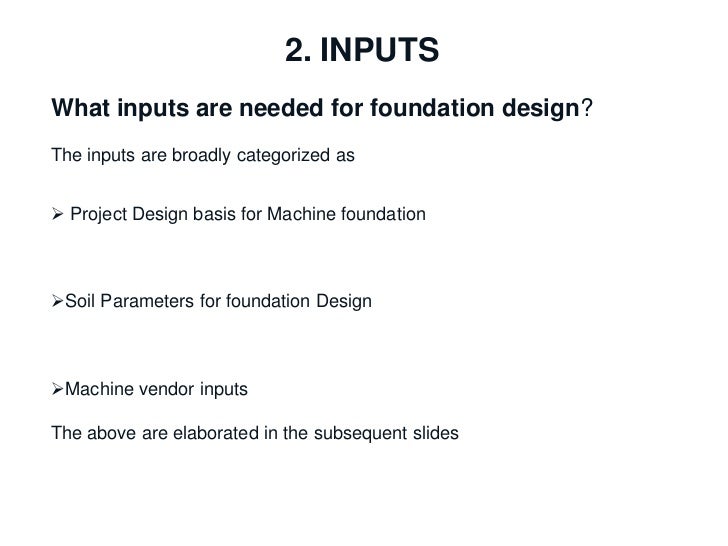 2. INPUTS

What inputs are needed for foundation design?

The inputs are broadly categorized as

➢ Project Design basis for Machine foundation

➢Soil Parameters for foundation Design

➢Machine vendor inputs

The above are elaborated in the subsequent slides